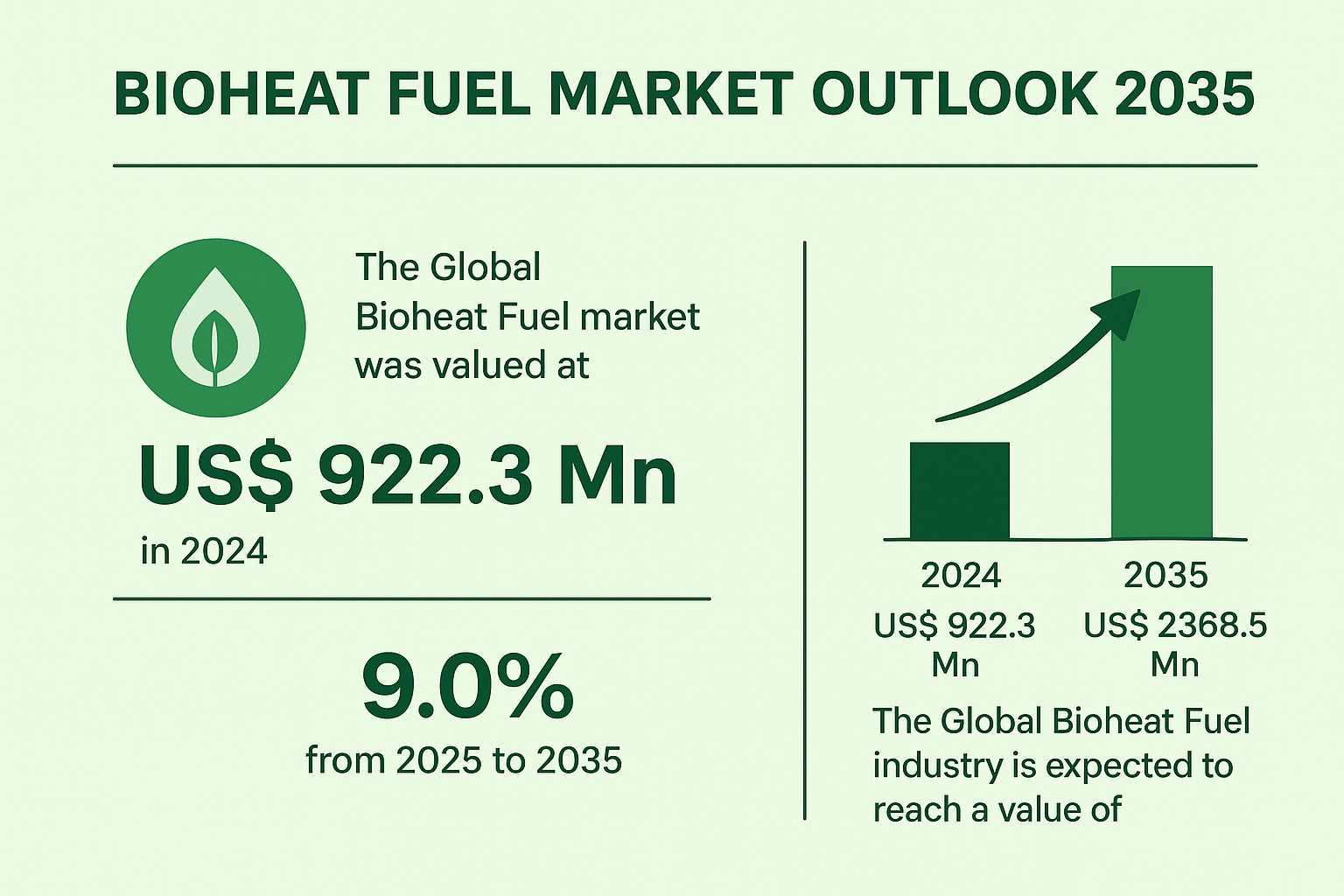 BIOHEAT FUEL MARKET OUTLOOK 2035

The Global Bioheat Fuel market was valued at

US$ 922.3 Mn

in 2024

9.0%

from 2025 to 2035

2024
US$ 922.3 Mn

2035
US$ 2368.5 Mn

The Global Bioheat Fuel industry is expected to reach a value of